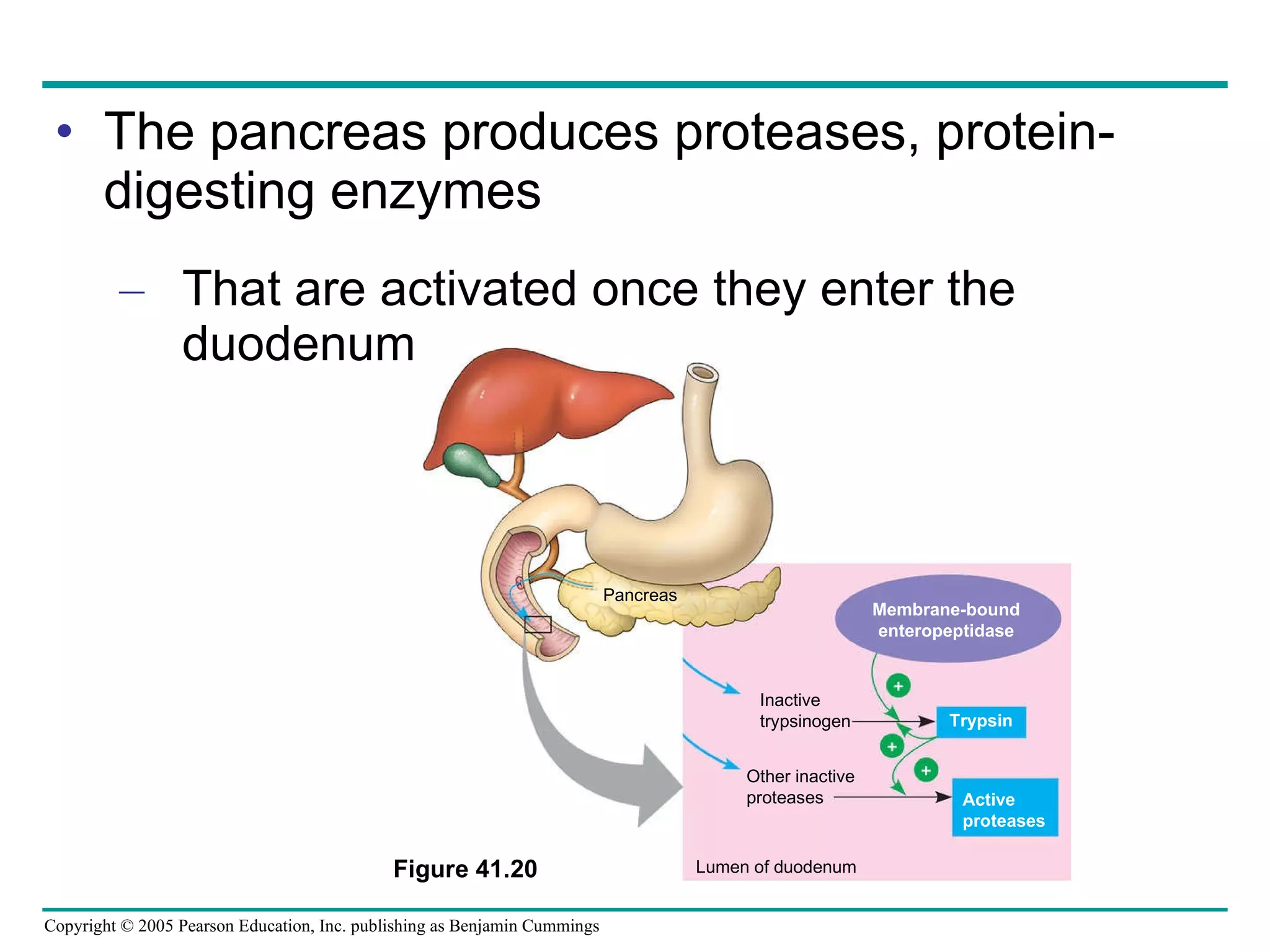 • The pancreas produces proteases, protein-digesting enzymes

– That are activated once they enter the duodenum

Pancreas

Membrane-bound enteropeptidase

+

Inactive trypsinogen

Trypsin

+

+

Other inactive proteases

Active proteases

Lumen of duodenum

Figure 41.20

Copyright © 2005 Pearson Education, Inc. publishing as Benjamin Cummings